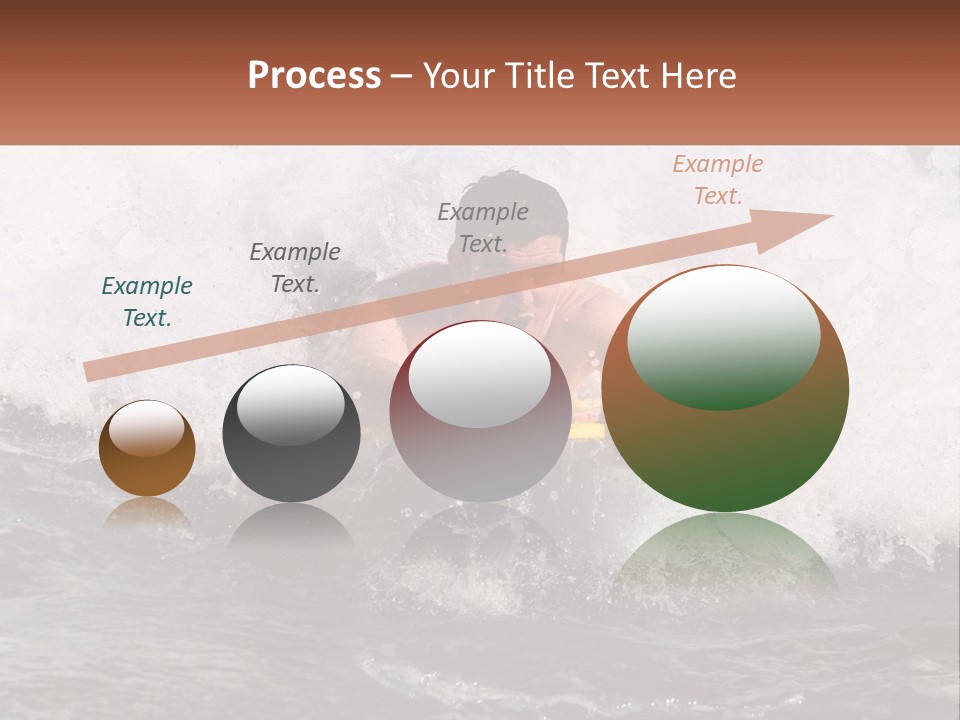 Process – Your Title Text Here

Example Text.

Example Text.

Example Text.

Example Text.